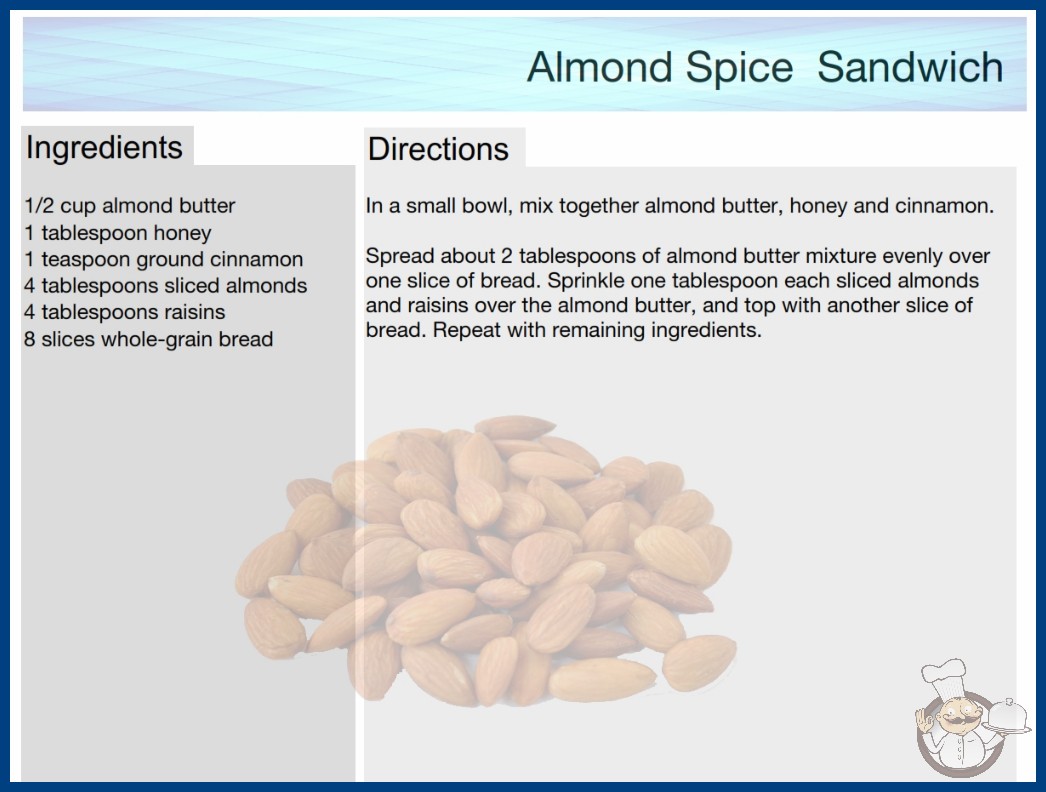 Almond Spice Sandwich

Ingredients

1/2 cup almond butter
1 tablespoon honey
1 teaspoon ground cinnamon
4 tablespoons sliced almonds
4 tablespoons raisins
8 slices whole-grain bread

Directions

In a small bowl, mix together almond butter, honey and cinnamon.

Spread about 2 tablespoons of almond butter mixture evenly over one slice of bread. Sprinkle one tablespoon each sliced almonds and raisins over the almond butter, and top with another slice of bread. Repeat with remaining ingredients.